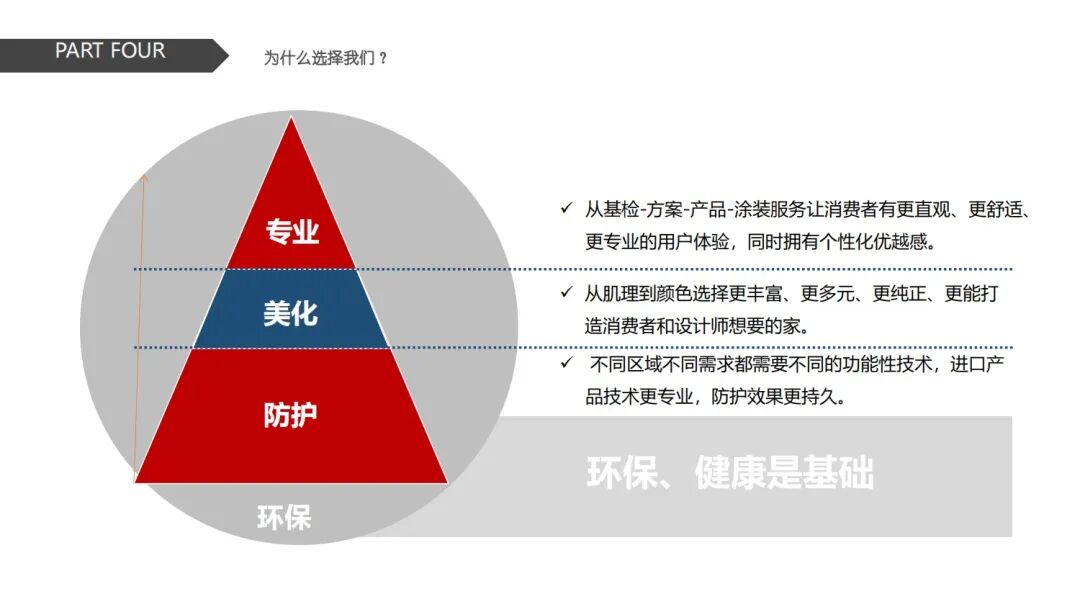 PART FOUR

为什么选择我们？

专业

美化

防护

环保

✓ 从基检-方案-产品-涂装服务让消费者有更直观、更舒适、更专业的用户体验，同时拥有个性化优越感。

✓ 从肌理到颜色选择更丰富、更多元、更纯正、更能打造消费者和设计师想要的家。

✓ 不同区域不同需求都需要不同的功能性技术，进口产品技术更专业，防护效果更持久。

环保、健康是基础